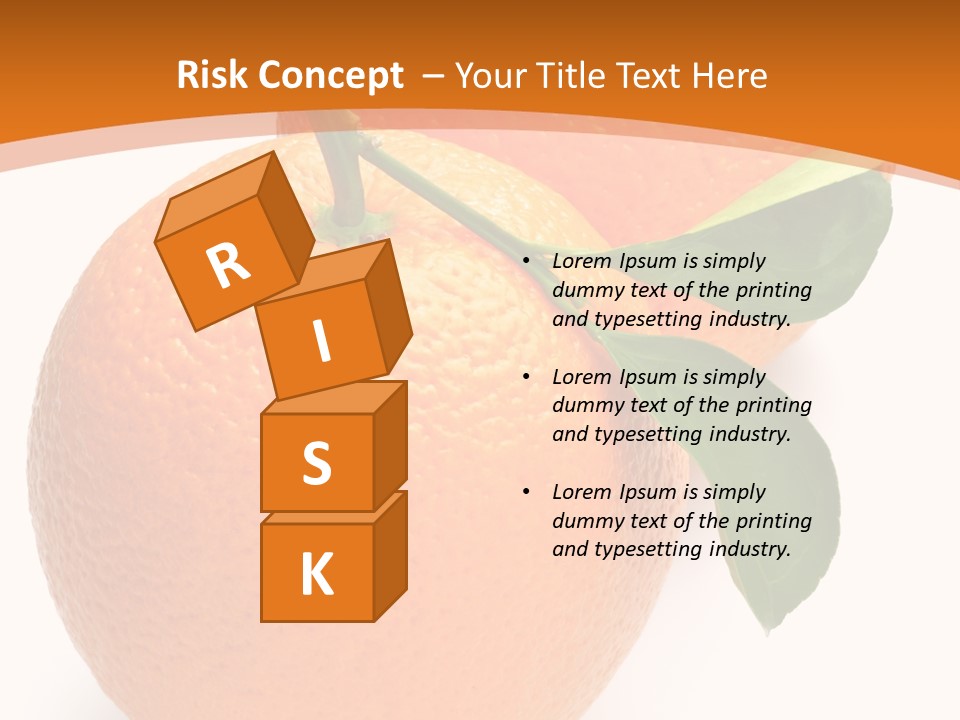 Risk Concept – Your Title Text Here

R
I
S
K

• Lorem Ipsum is simply dummy text of the printing and typesetting industry.

• Lorem Ipsum is simply dummy text of the printing and typesetting industry.

• Lorem Ipsum is simply dummy text of the printing and typesetting industry.